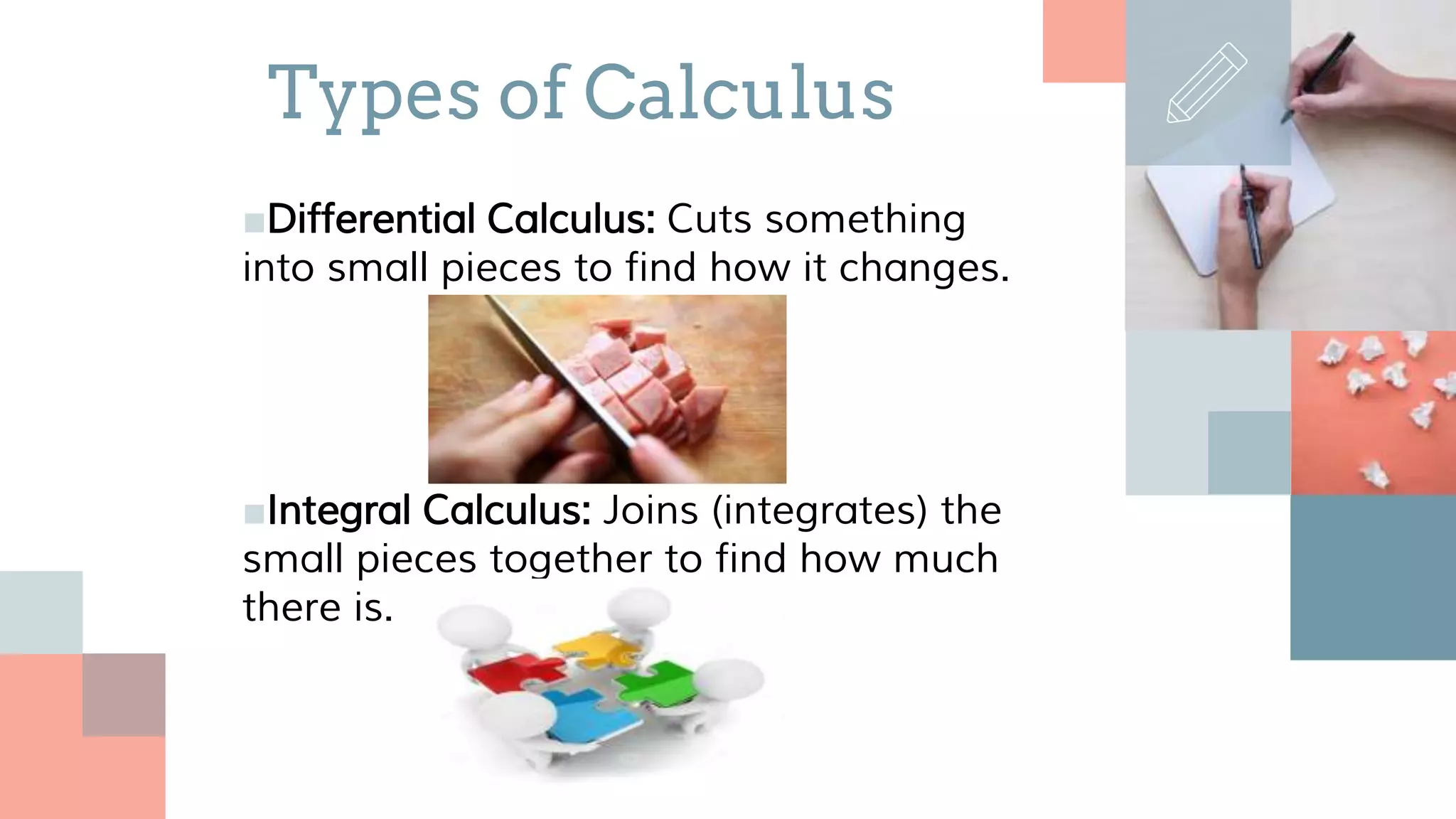 Types of Calculus

Differential Calculus: Cuts something into small pieces to find how it changes.

Integral Calculus: Joins (integrates) the small pieces together to find how much there is.